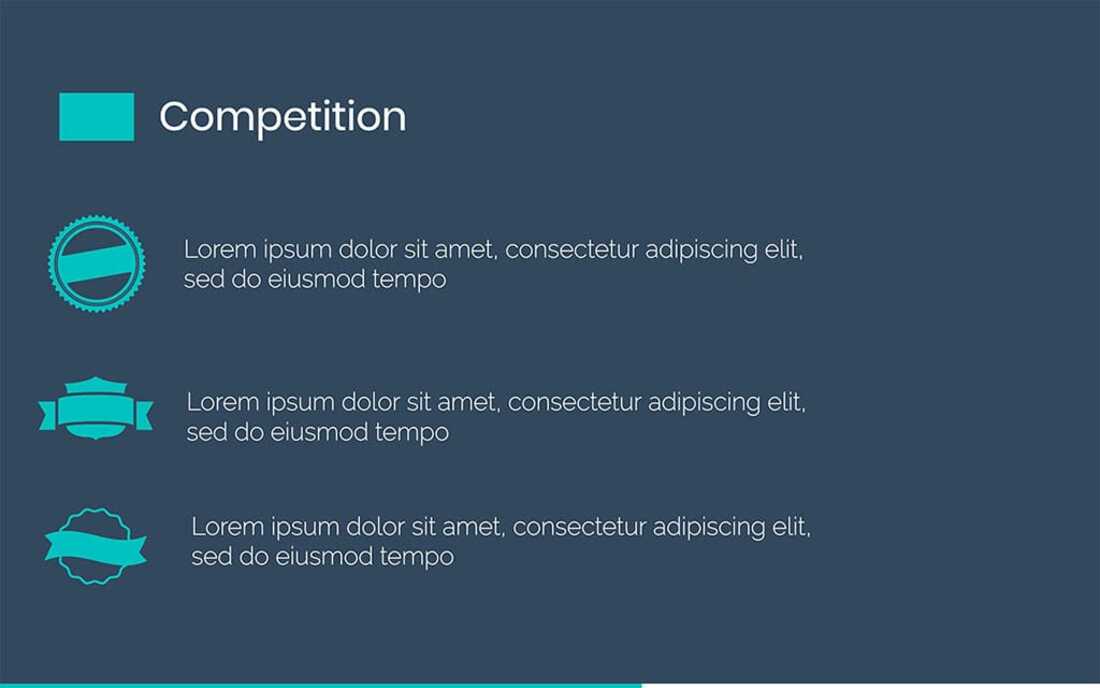 Competition

Lorem ipsum dolor sit amet, consectetur adipiscing elit, sed do eiusmod tempo

Lorem ipsum dolor sit amet, consectetur adipiscing elit, sed do eiusmod tempo

Lorem ipsum dolor sit amet, consectetur adipiscing elit, sed do eiusmod tempo